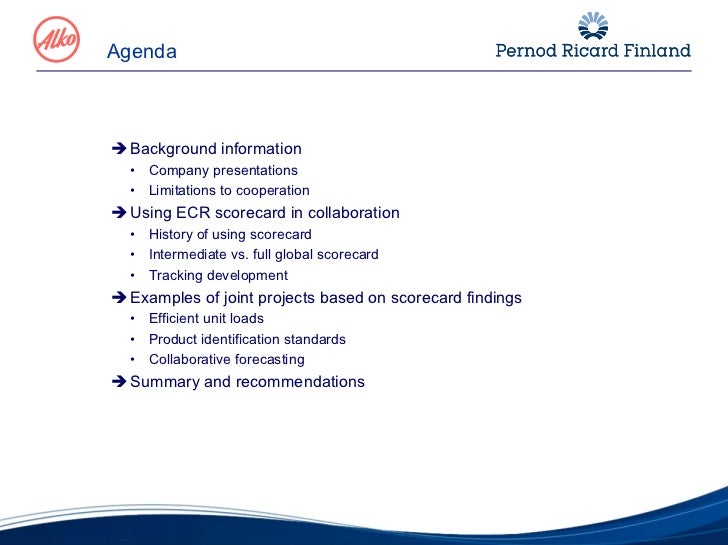 Alko

Agenda

Pernod Ricard Finland

➔ Background information
• Company presentations
• Limitations to cooperation
➔ Using ECR scorecard in collaboration
• History of using scorecard
• Intermediate vs. full global scorecard
• Tracking development
➔ Examples of joint projects based on scorecard findings
• Efficient unit loads
• Product identification standards
• Collaborative forecasting
➔ Summary and recommendations